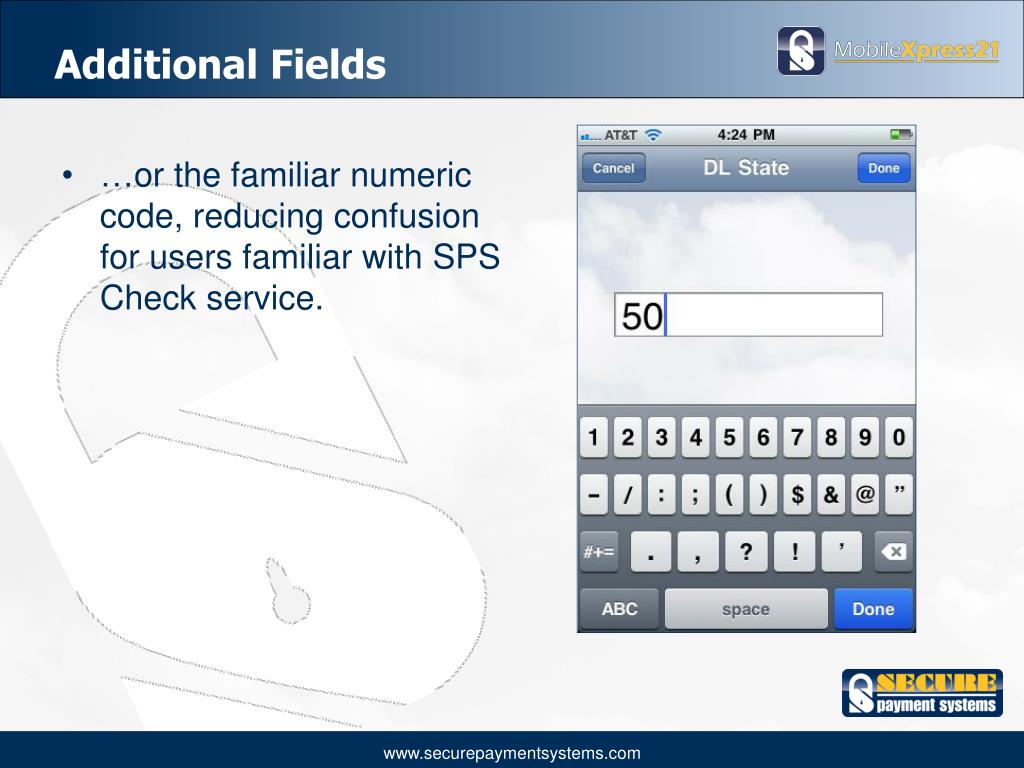 Additional Fields

MobileXpress21

• …or the familiar numeric code, reducing confusion for users familiar with SPS Check service.

AT&T 4:24 PM

Cancel DL State Done

50

1 2 3 4 5 6 7 8 9 0

- / : ; ( ) $ & @ ”

#+= . , ? ! ’

ABC space Done

SECURE payment systems

www.securepaymentsystems.com